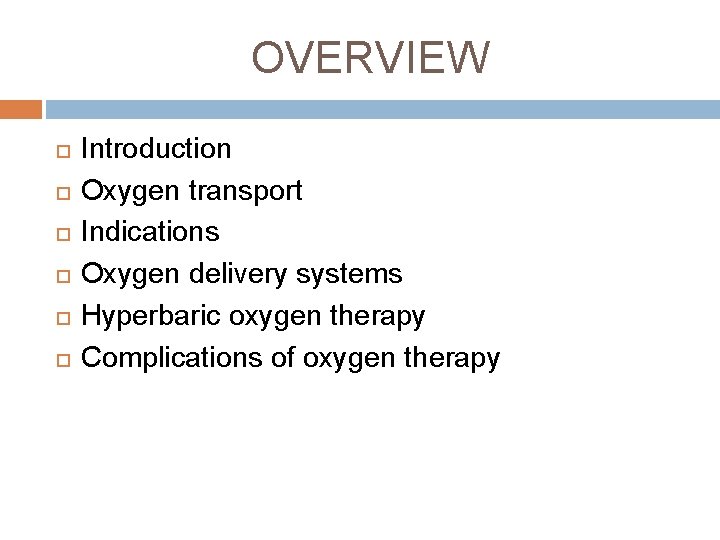 OVERVIEW

- Introduction
- Oxygen transport
- Indications
- Oxygen delivery systems
- Hyperbaric oxygen therapy
- Complications of oxygen therapy